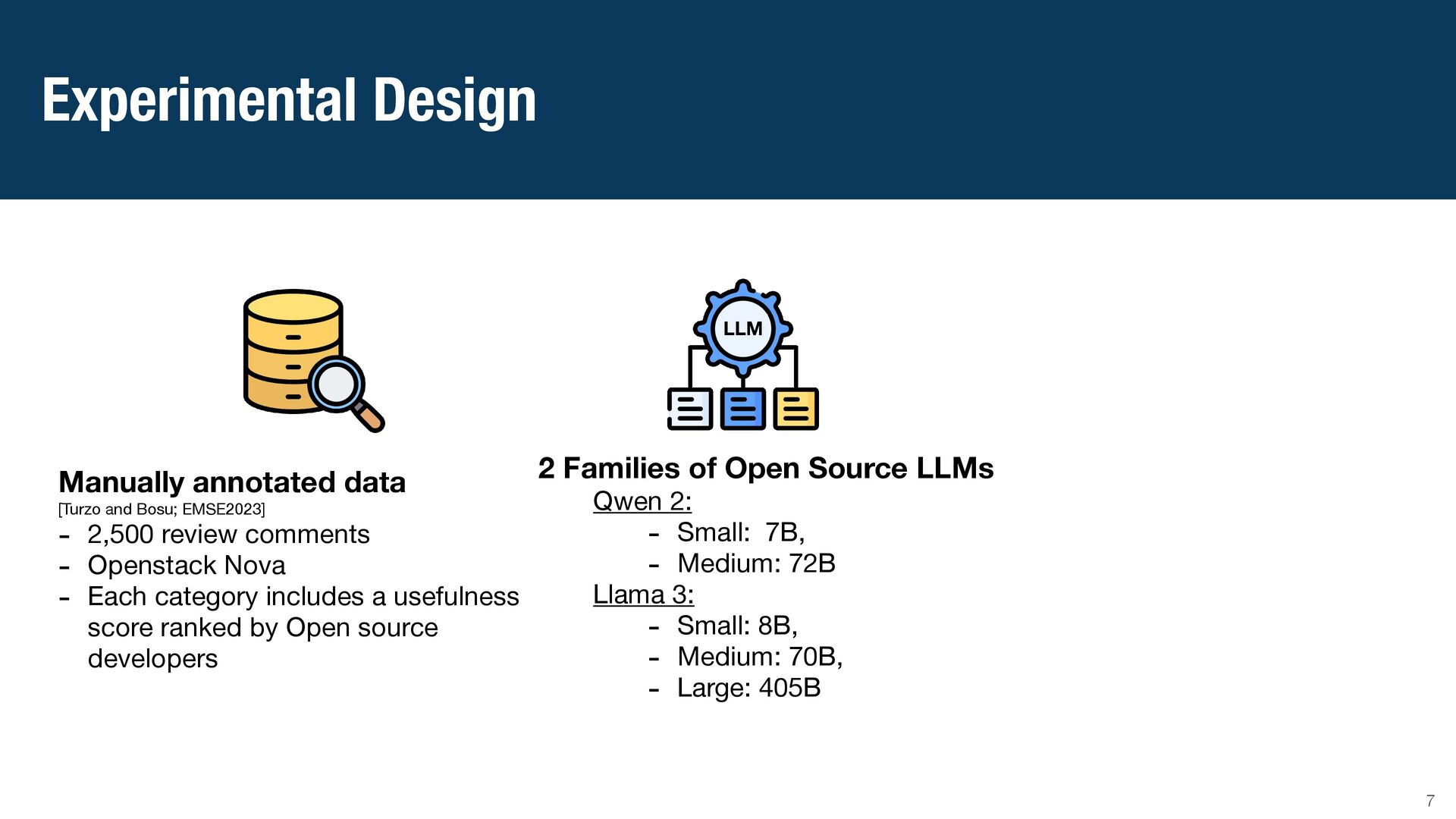 Experimental Design

Manually annotated data
[Turzo and Bosu; EMSE2023]
- 2,500 review comments
- Openstack Nova
- Each category includes a usefulness score ranked by Open source developers

LLM

2 Families of Open Source LLMs
Qwen 2:
- Small: 7B,
- Medium: 72B
Llama 3:
- Small: 8B,
- Medium: 70B,
- Large: 405B

7